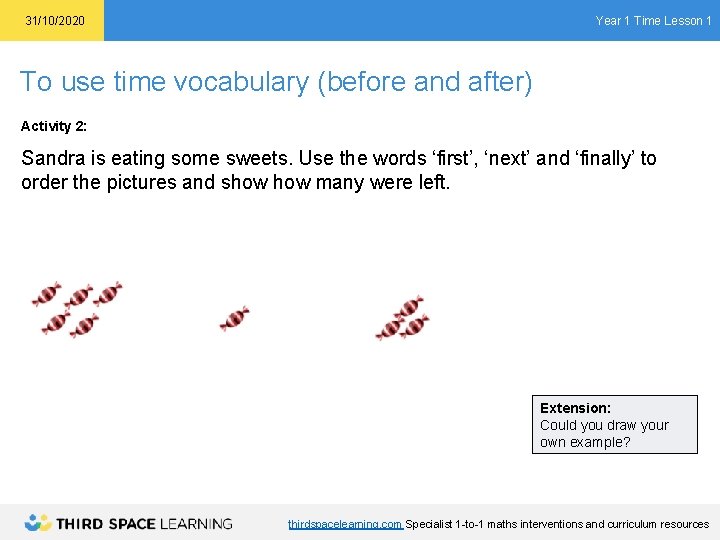 31/10/2020

Year 1 Time Lesson 1

To use time vocabulary (before and after)

Activity 2:

Sandra is eating some sweets. Use the words ‘first’, ‘next’ and ‘finally’ to order the pictures and show how many were left.

Extension:
Could you draw your own example?

THIRD SPACE LEARNING

thirdspacelearning.com Specialist 1-to-1 maths interventions and curriculum resources